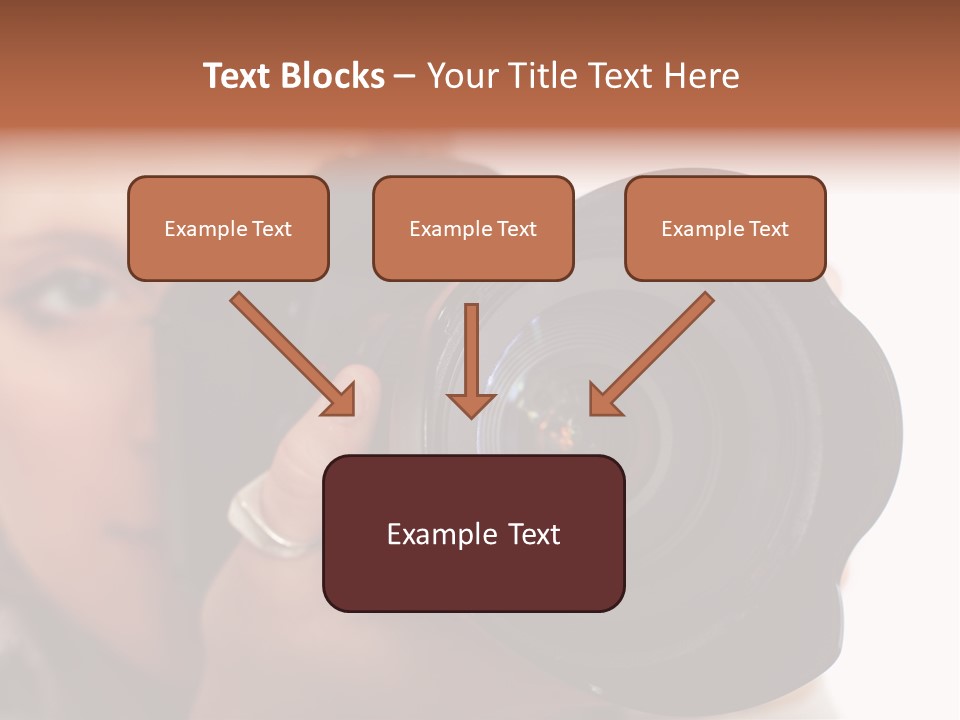 Text Blocks – Your Title Text Here

Example Text

Example Text

Example Text

Example Text